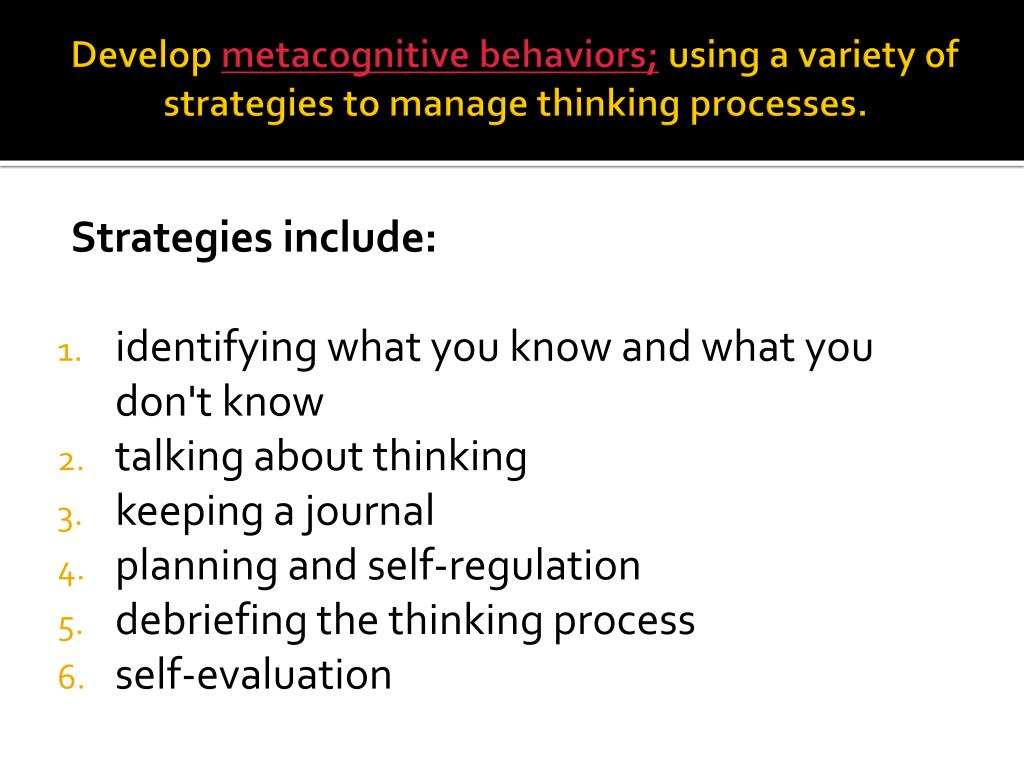 Develop metacognitive behaviors; using a variety of strategies to manage thinking processes.

Strategies include:

1. identifying what you know and what you don't know
2. talking about thinking
3. keeping a journal
4. planning and self-regulation
5. debriefing the thinking process
6. self-evaluation